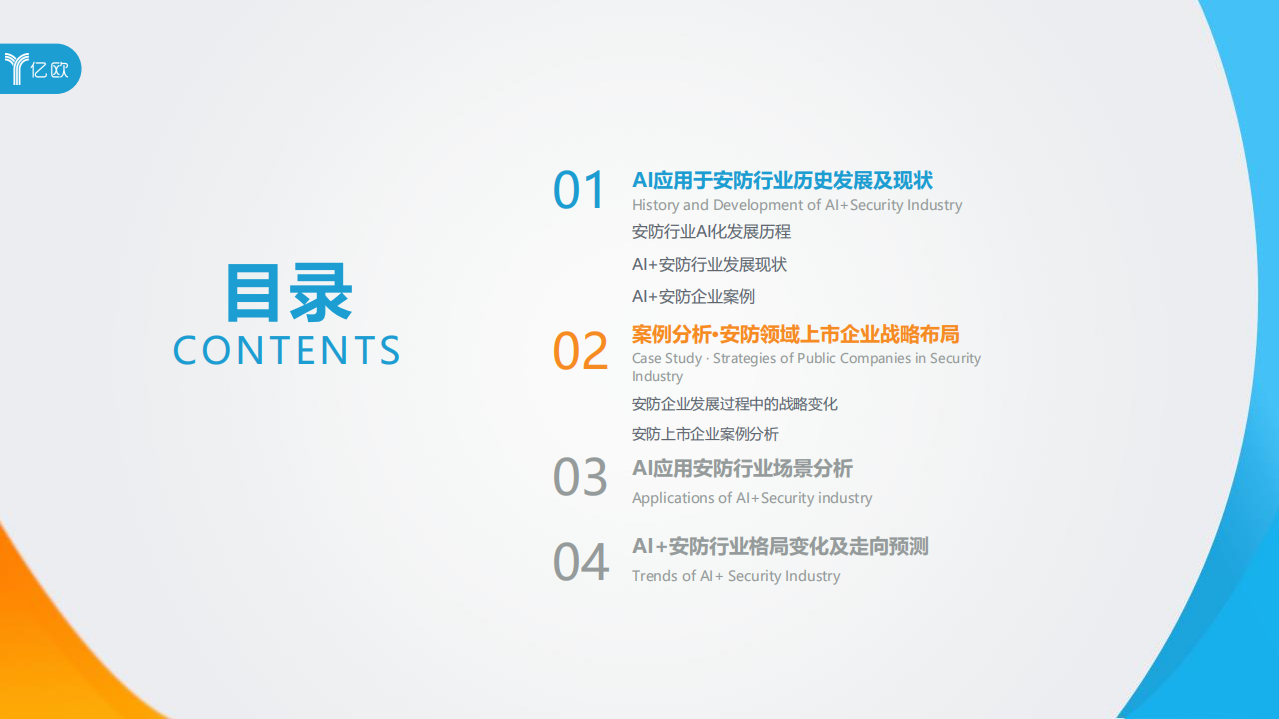 亿欧

目录
CONTENTS

01 AI应用于安防行业历史发展及现状
History and Development of AI+Security Industry
安防行业AI化发展历程
AI+安防行业发展现状
AI+安防企业案例

02 案例分析·安防领域上市企业战略布局
Case Study · Strategies of Public Companies in Security Industry
安防企业发展过程中的战略变化
安防上市企业案例分析

03 AI应用安防行业场景分析
Applications of AI+Security industry

04 AI+安防行业格局变化及走向预测
Trends of AI+ Security Industry